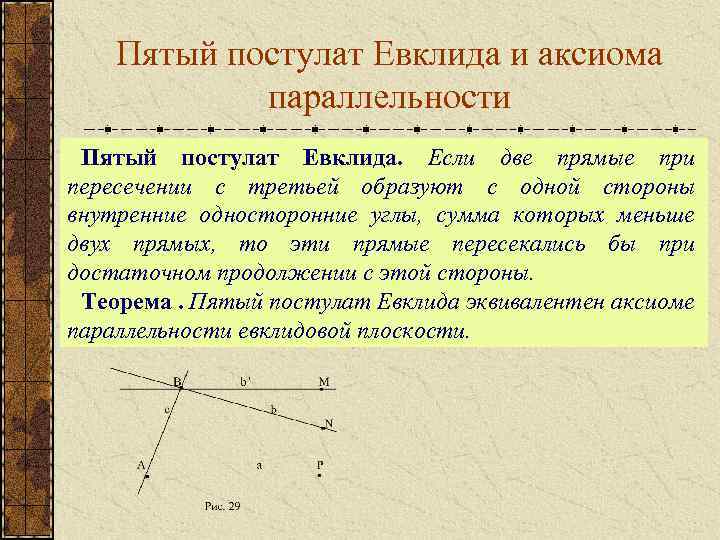 Пятый постулат Евклида и аксиома параллельности

Пятый постулат Евклида. Если две прямые при пересечении с третьей образуют с одной стороны внутренние односторонние углы, сумма которых меньше двух прямых, то эти прямые пересекались бы при достаточном продолжении с этой стороны.

Теорема . Пятый постулат Евклида эквивалентен аксиоме параллельности евклидовой плоскости.

B b' M
c b N
A a P
Рис. 29